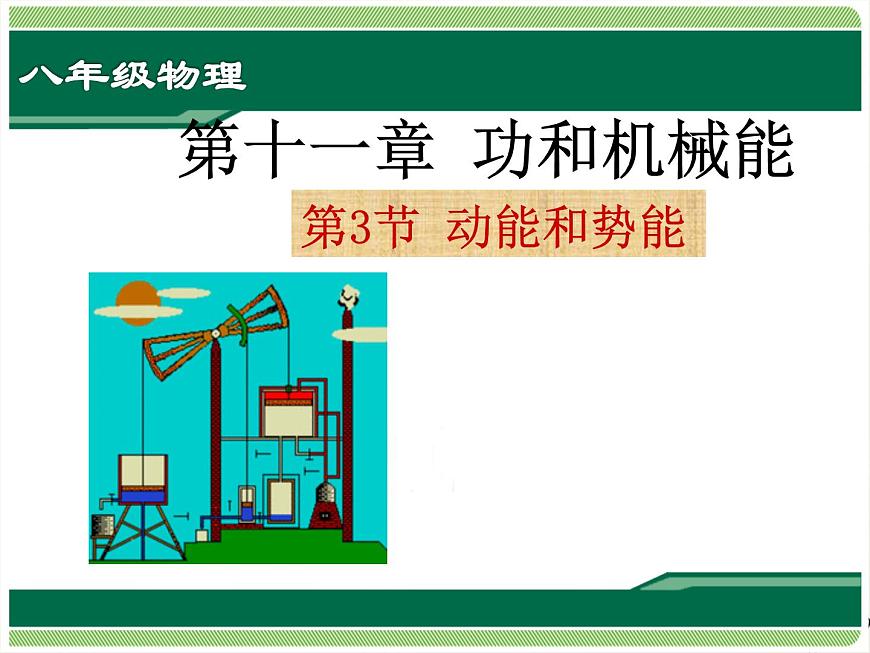 八年级物理

第十一章 功和机械能

第3节 动能和势能